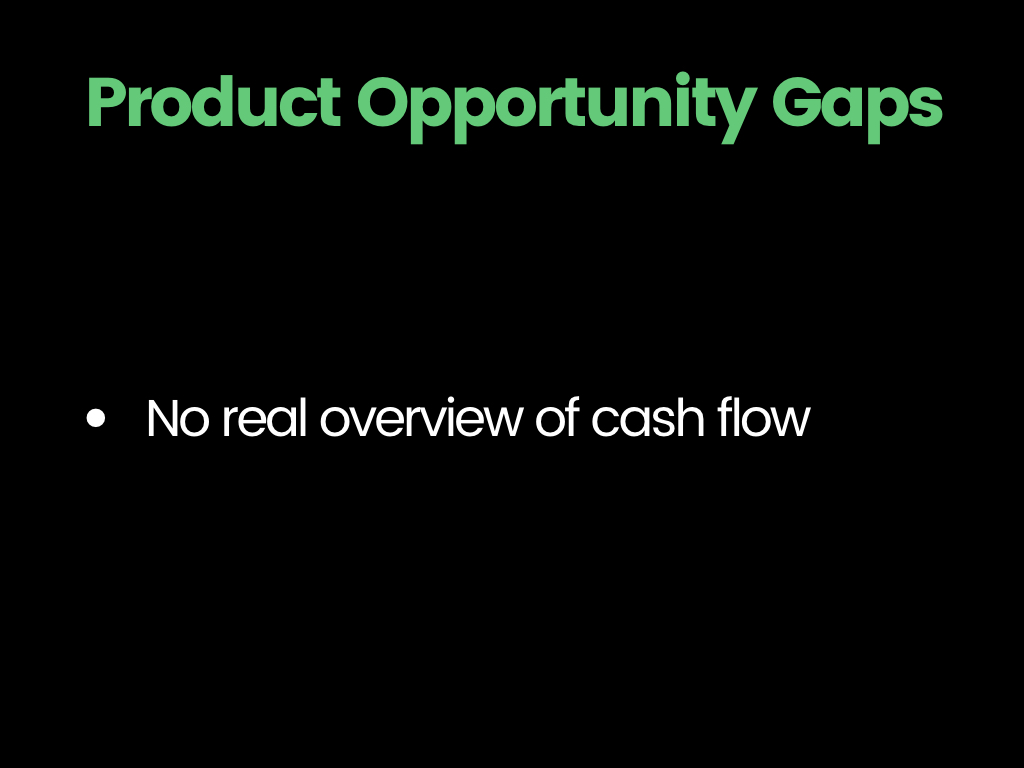 Product Opportunity Gaps

• No real overview of cash flow